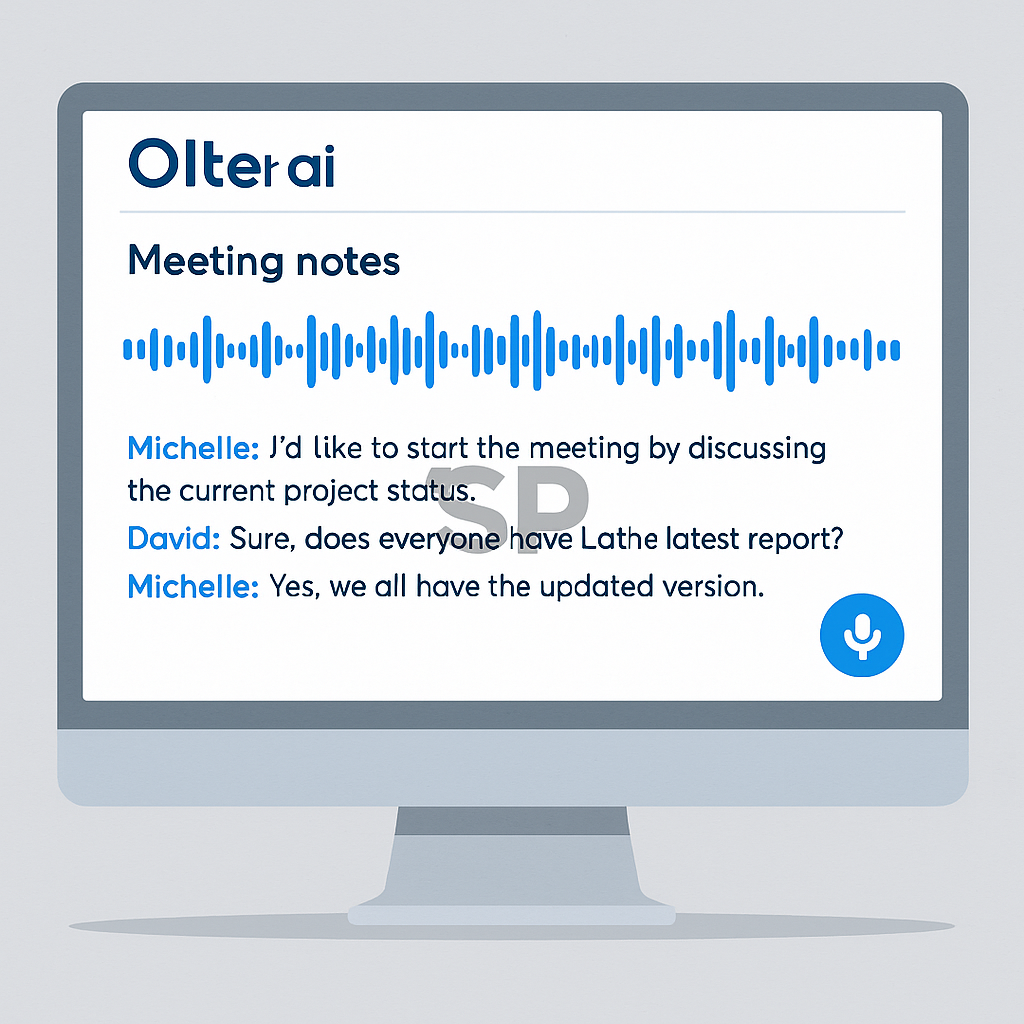 Olter ai

Meeting notes

Michelle: J'd like to start the meeting by discussing the current project status.

SP

David: Sure, does everyone have Lathe latest report?

Michelle: Yes, we all have the updated version.